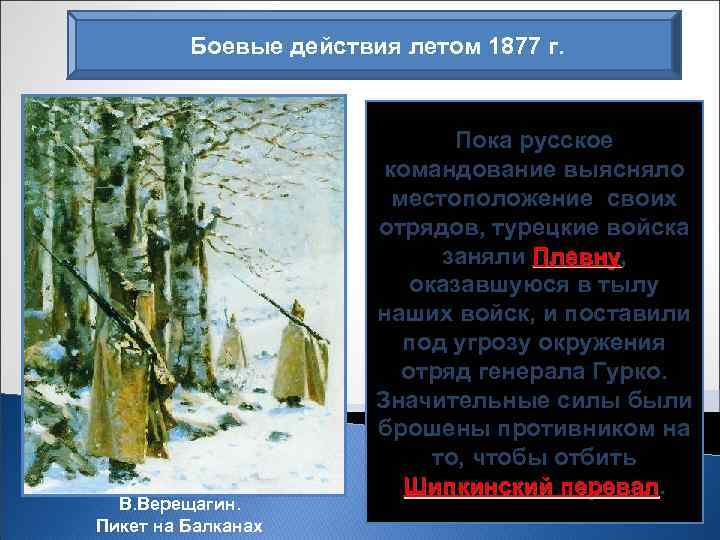 Боевые действия летом 1877 г.

Пока русское командование выясняло местоположение своих отрядов, турецкие войска заняли Плевну, оказавшуюся в тылу наших войск, и поставили под угрозу окружения отряд генерала Гурко. Значительные силы были брошены противником на то, чтобы отбить Шипкинский перевал.

В.Верещагин.
Пикет на Балканах